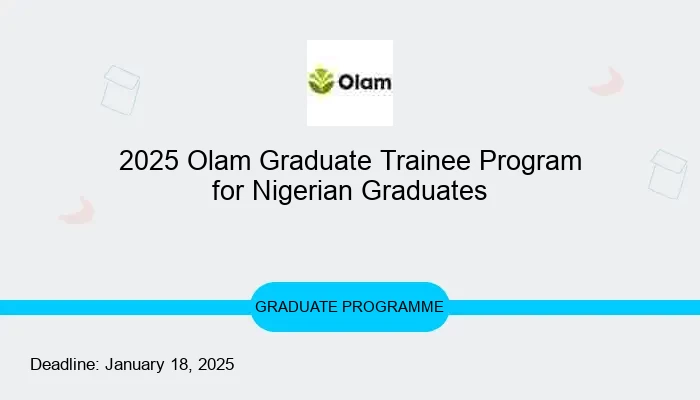 Olam

2025 Olam Graduate Trainee Program for Nigerian Graduates

GRADUATE PROGRAMME

Deadline: January 18, 2025